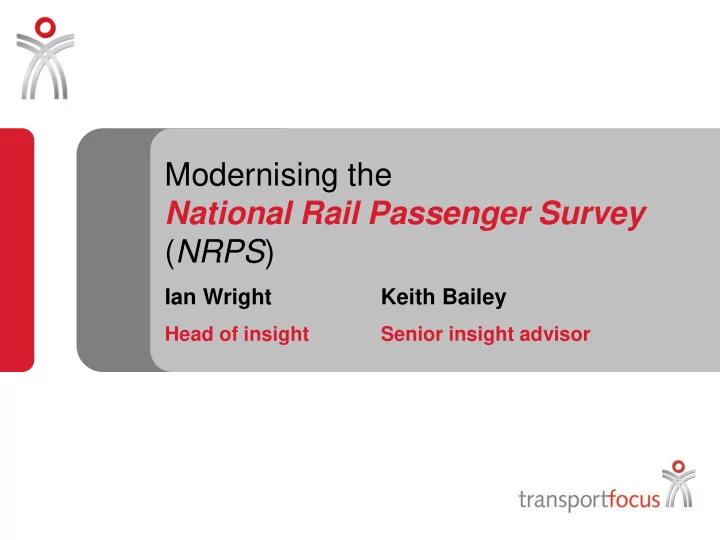 Modernising the
National Rail Passenger Survey
(NRPS)

Ian Wright
Head of insight

Keith Bailey
Senior insight advisor

transportfocus